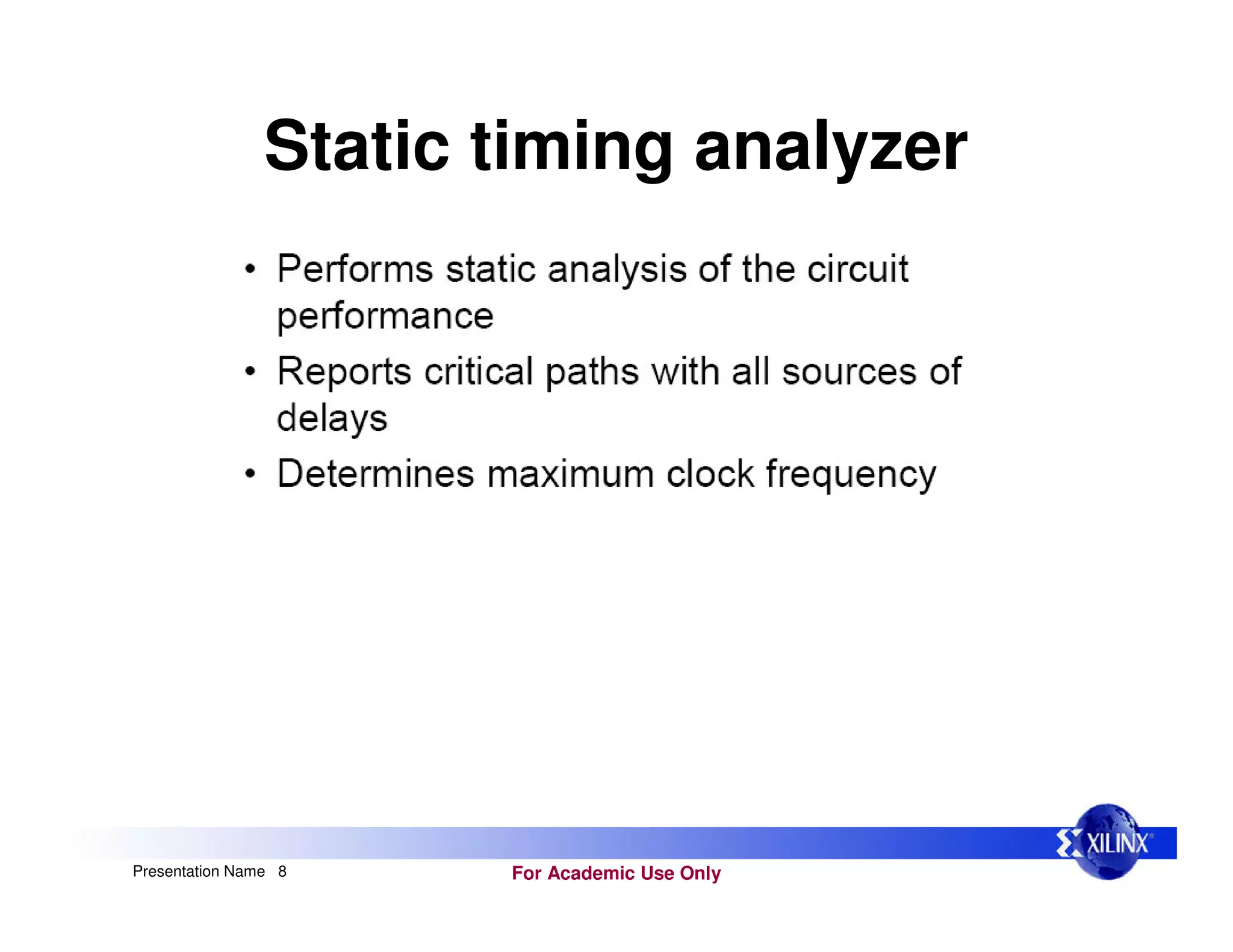 Static timing analyzer

• Performs static analysis of the circuit performance
• Reports critical paths with all sources of delays
• Determines maximum clock frequency

XILINX®

Presentation Name 8

For Academic Use Only